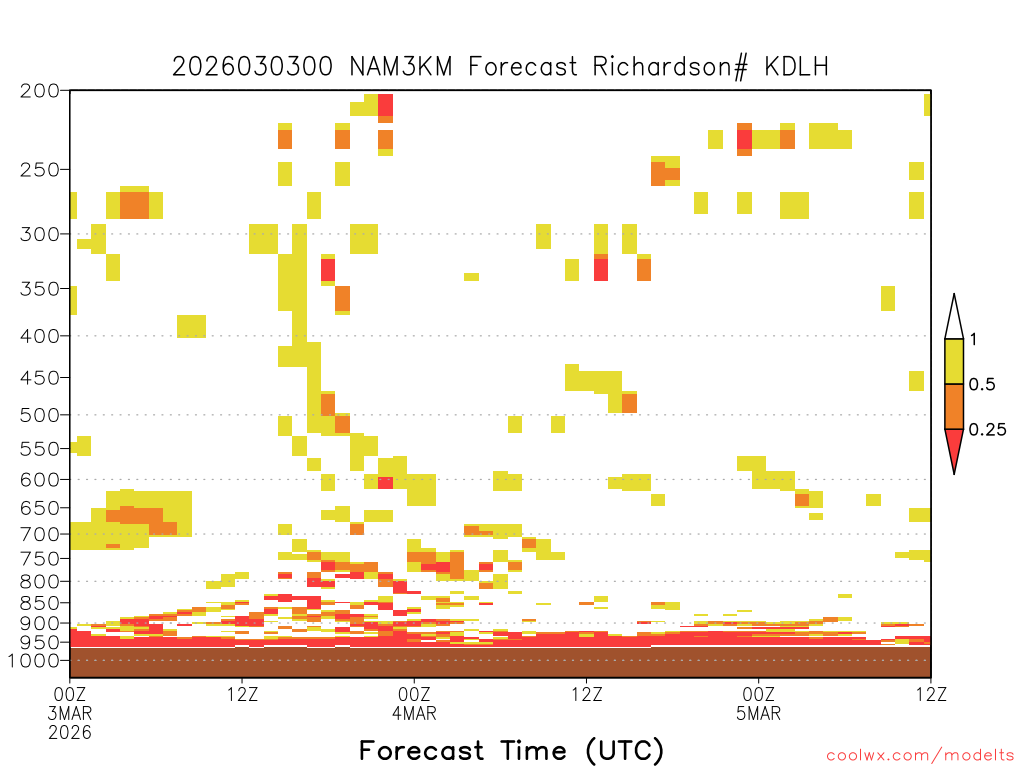 2026030300 NAM3KM Forecast Richardson# KDLH

200
250
300
350
400
450
500
550
600
650
700
750
800
850
900
950
1000

1
0.5
0.25

00Z
3MAR
2026
12Z
00Z
4MAR
12Z
00Z
5MAR
12Z

Forecast Time (UTC)

coolwx.com/modelts